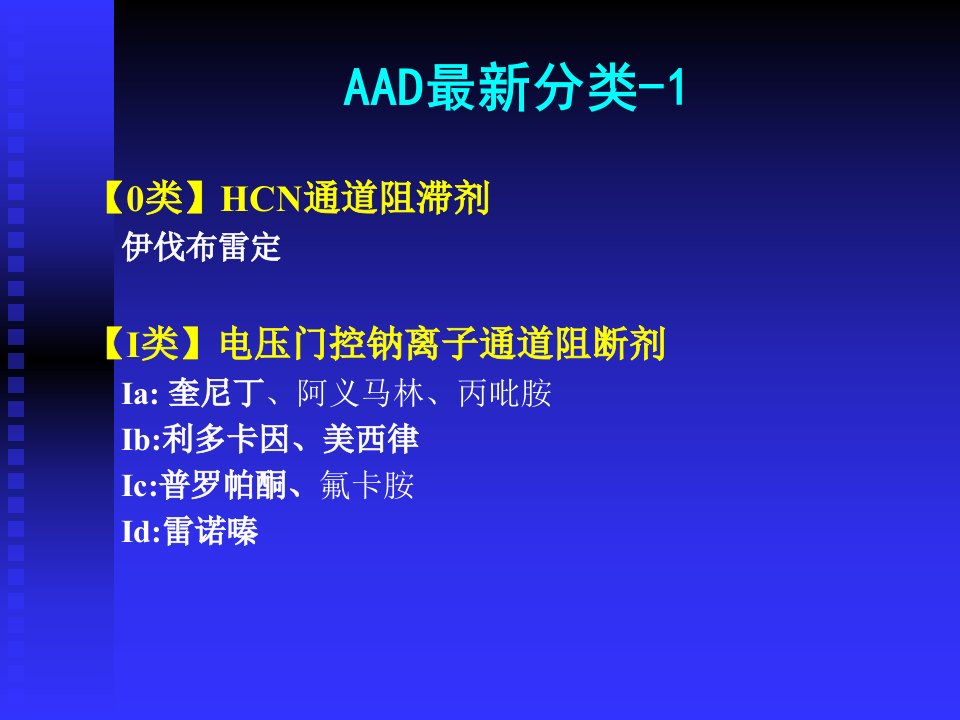 AAD最新分类-1

【0类】HCN通道阻滞剂

伊伐布雷定

【I类】电压门控钠离子通道阻断剂

Ia: 奎尼丁、阿义马林、丙吡胺

Ib:利多卡因、美西律

Ic:普罗帕酮、氟卡胺

Id:雷诺嗪